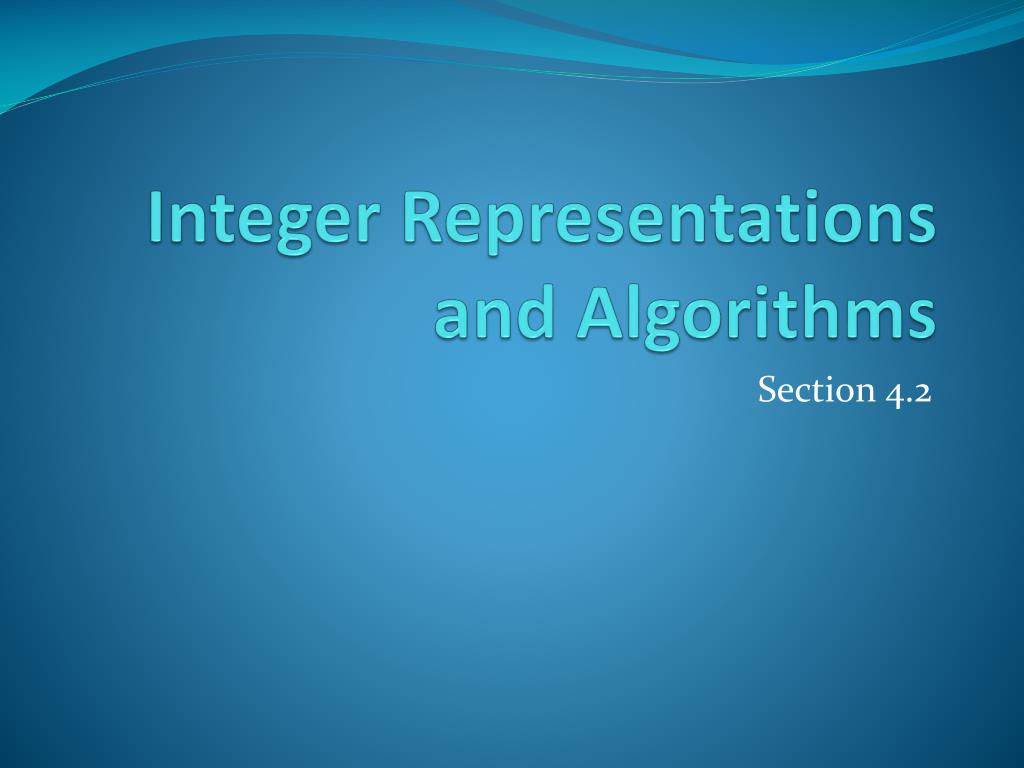 Integer Representations and Algorithms

Section 4.2